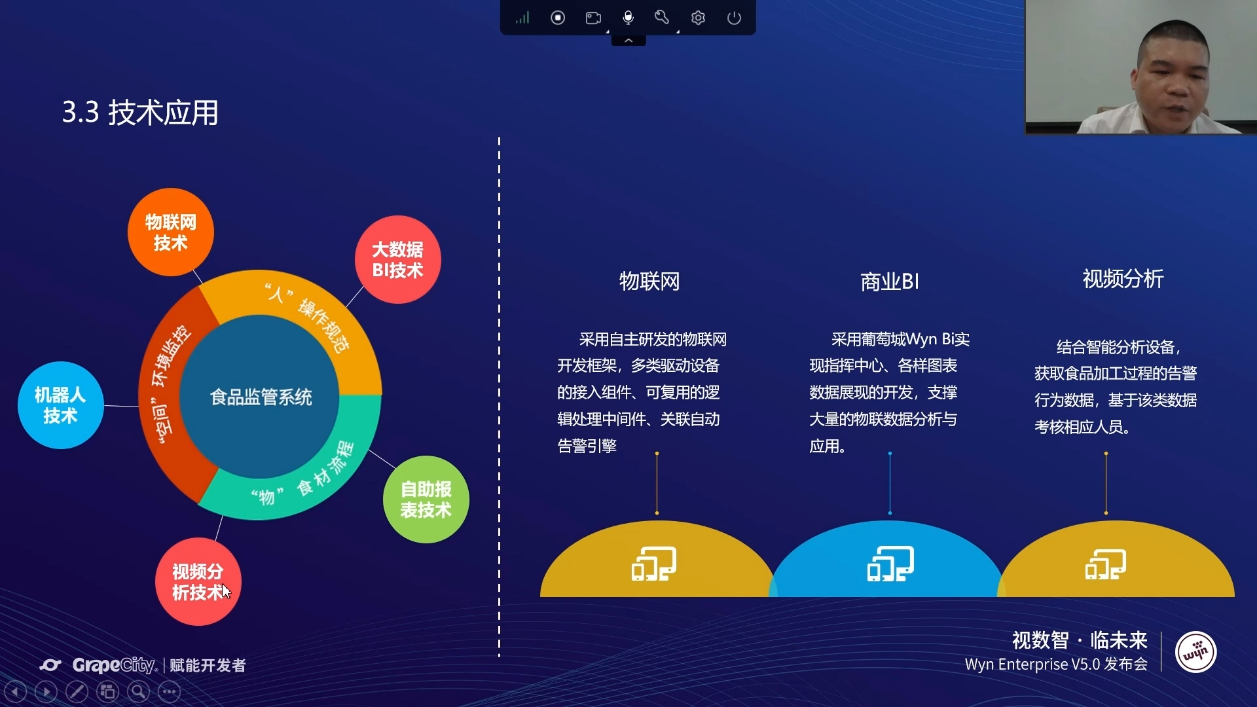 3.3 技术应用

物联网技术

大数据BI技术

机器人技术

自助报表技术

视频分析技术

“人”操作规范

“空间”环境监控

“物”食材流程

食品监管系统

物联网

采用自主研发的物联网开发框架，多类驱动设备的接入组件、可复用的逻辑处理中间件、关联自动告警引擎

商业BI

采用葡萄城Wyn Bi实现指挥中心、各样图表数据展现的开发，支撑大量的物联数据分析与应用。

视频分析

结合智能分析设备，获取食品加工过程的告警行为数据，基于该类数据考核相应人员。

GrapeCity | 赋能开发者

视数智 · 临未来
Wyn Enterprise V5.0 发布会

wyn